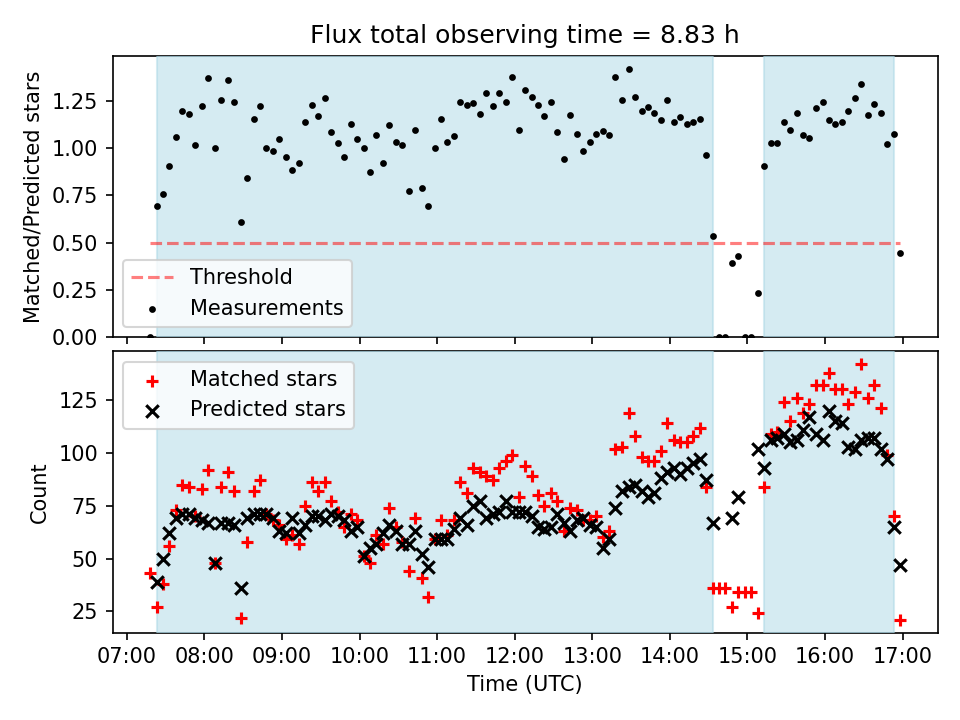 Flux total observing time = 8.83 h

Matched/Predicted stars

1.25
1.00
0.75
0.50
0.25
0.00

Threshold
Measurements

Matched stars
Predicted stars

Count

125
100
75
50
25

07:00 08:00 09:00 10:00 11:00 12:00 13:00 14:00 15:00 16:00 17:00

Time (UTC)